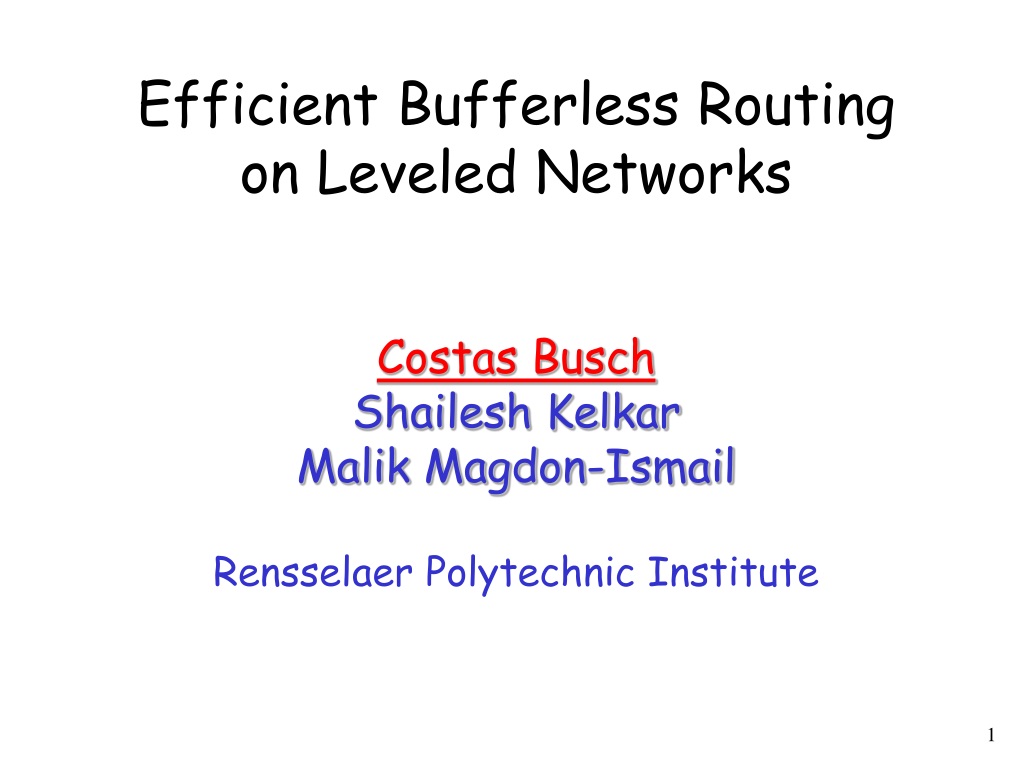 Efficient Bufferless Routing on Leveled Networks

Costas Busch
Shailesh Kelkar
Malik Magdon-Ismail

Rensselaer Polytechnic Institute

1